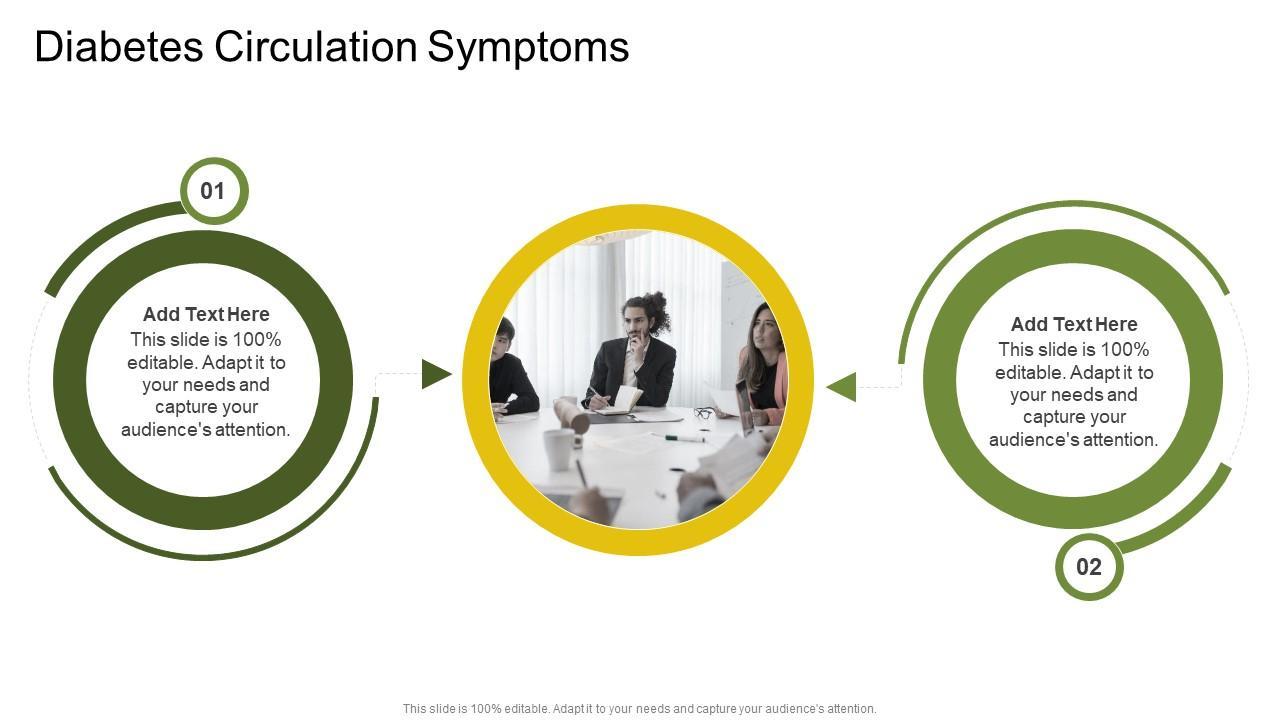 Diabetes Circulation Symptoms

01

Add Text Here
This slide is 100% editable. Adapt it to your needs and capture your audience's attention.

Add Text Here
This slide is 100% editable. Adapt it to your needs and capture your audience's attention.

02

This slide is 100% editable. Adapt it to your needs and capture your audience's attention.